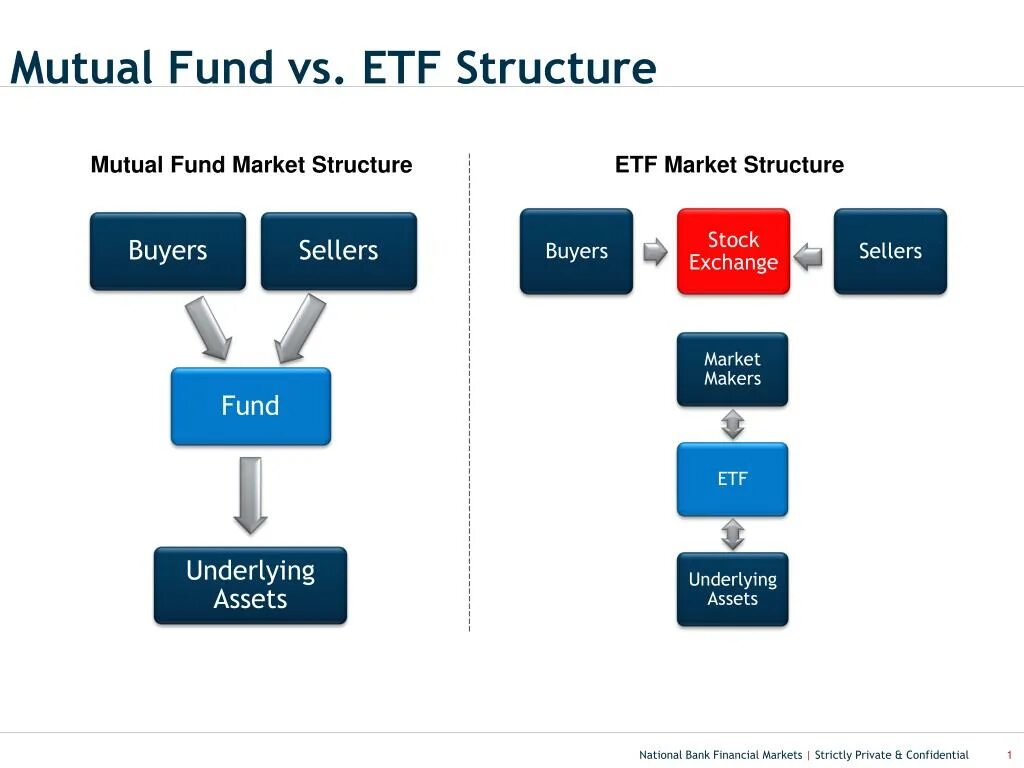 Mutual Fund vs. ETF Structure

Mutual Fund Market Structure

Buyers

Sellers

Fund

Underlying Assets

ETF Market Structure

Buyers

Stock Exchange

Sellers

Market Makers

ETF

Underlying Assets

National Bank Financial Markets | Strictly Private & Confidential

1